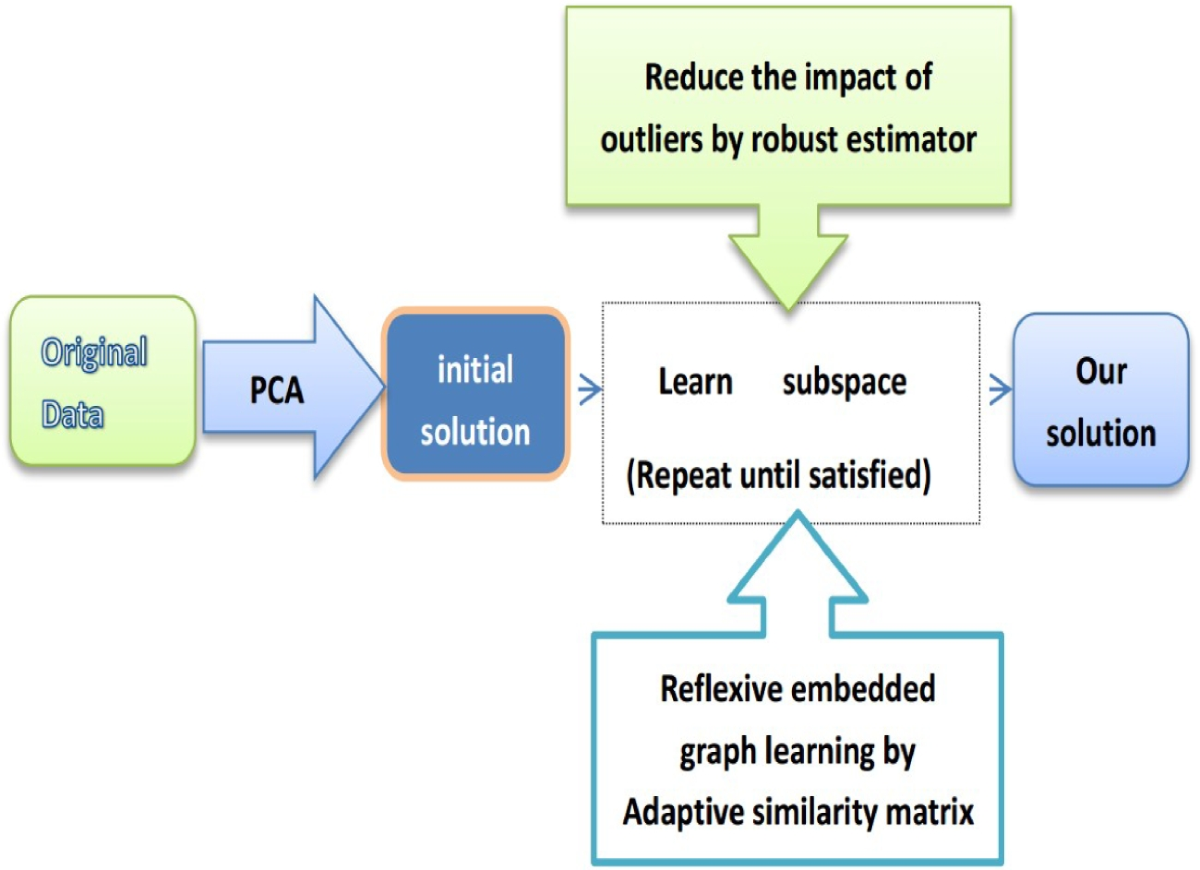 Reduce the impact of outliers by robust estimator

Original Data

PCA

initial solution

Learn subspace

(Repeat until satisfied)

Our solution

Reflexive embedded graph learning by Adaptive similarity matrix